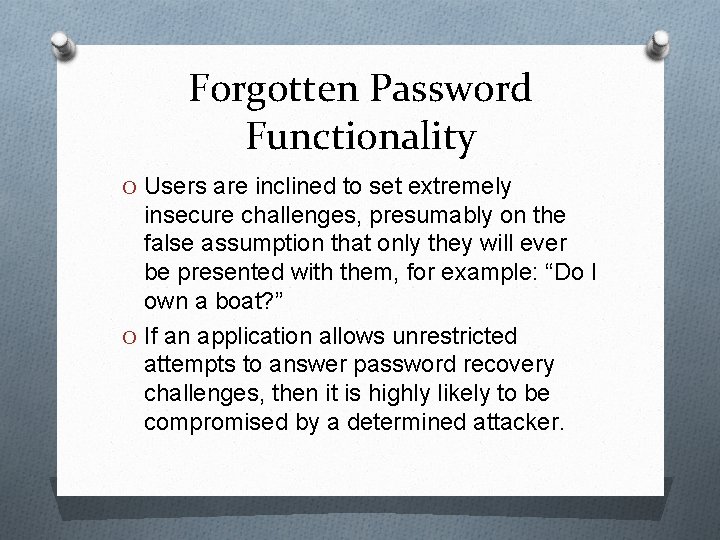 Forgotten Password Functionality

O Users are inclined to set extremely insecure challenges, presumably on the false assumption that only they will ever be presented with them, for example: “Do I own a boat?”

O If an application allows unrestricted attempts to answer password recovery challenges, then it is highly likely to be compromised by a determined attacker.